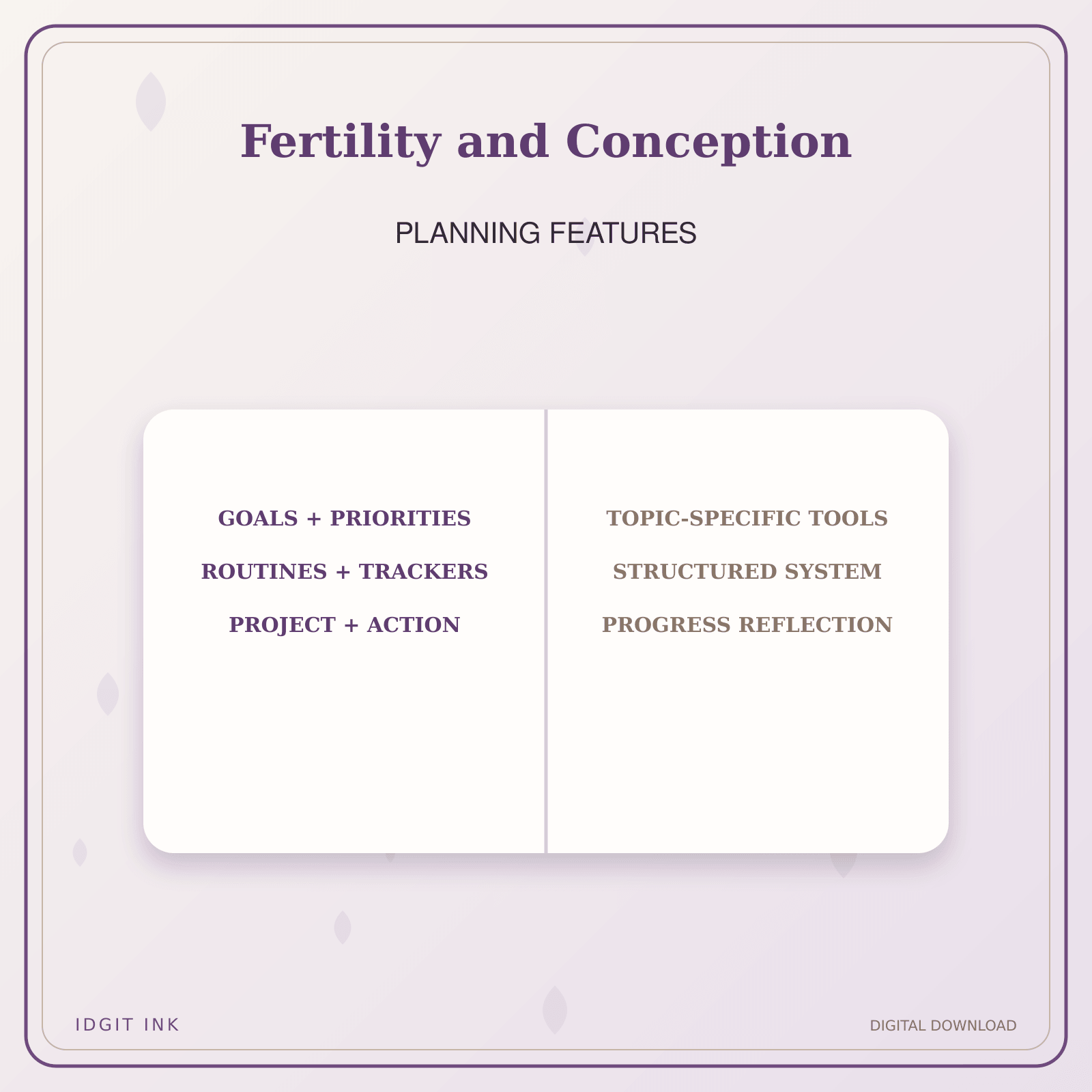 Fertility and Conception

PLANNING FEATURES

GOALS + PRIORITIES

ROUTINES + TRACKERS

PROJECT + ACTION

TOPIC-SPECIFIC TOOLS

STRUCTURED SYSTEM

PROGRESS REFLECTION

IDGIT INK

DIGITAL DOWNLOAD